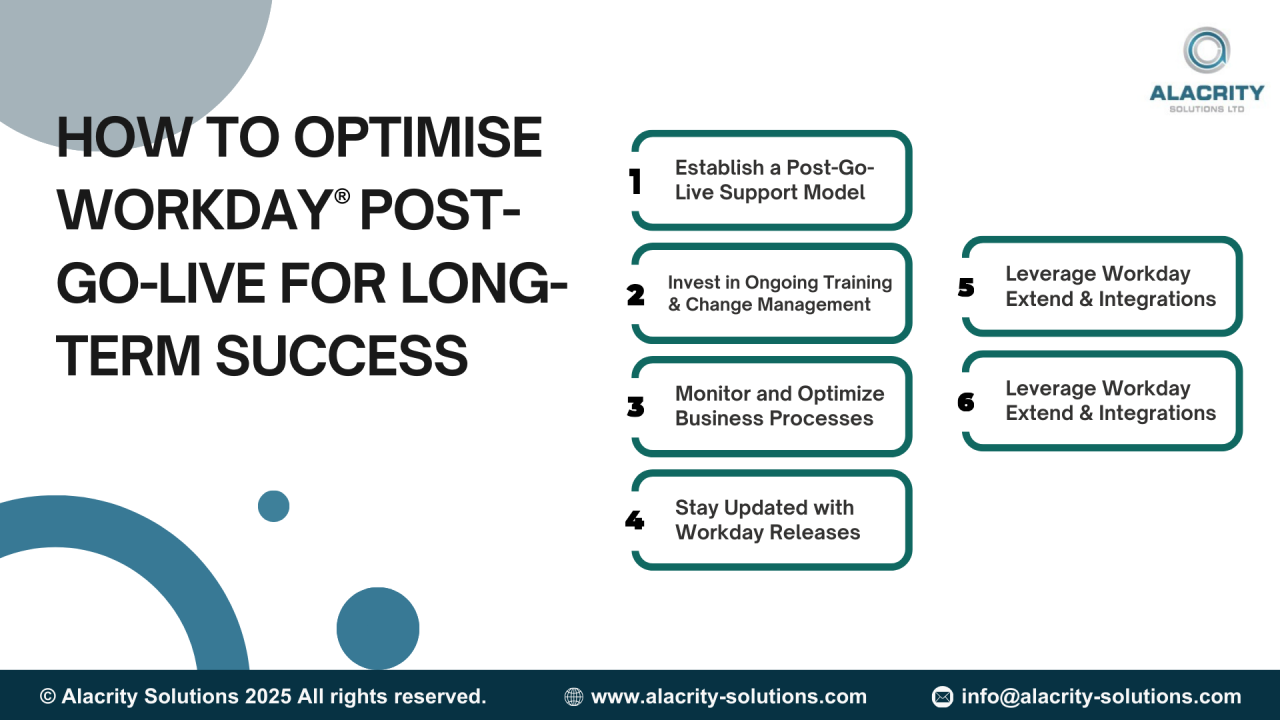 ALACRITY
SOLUTIONS LTD

HOW TO OPTIMISE WORKDAY® POST-GO-LIVE FOR LONG-TERM SUCCESS

1 Establish a Post-Go-Live Support Model

2 Invest in Ongoing Training & Change Management

3 Monitor and Optimize Business Processes

4 Stay Updated with Workday Releases

5 Leverage Workday Extend & Integrations

6 Leverage Workday Extend & Integrations

© Alacrity Solutions 2025 All rights reserved.
www.alacrity-solutions.com
info@alacrity-solutions.com